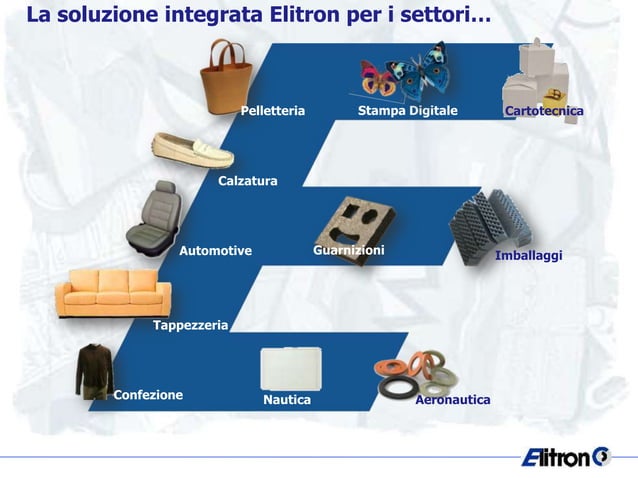 La soluzione integrata Elitron per i settori…

Pelletteria

Stampa Digitale

Cartotecnica

Calzatura

Automotive

Guarnizioni

Imballaggi

Tappezzeria

Confezione

Nautica

Aeronautica

Elitron